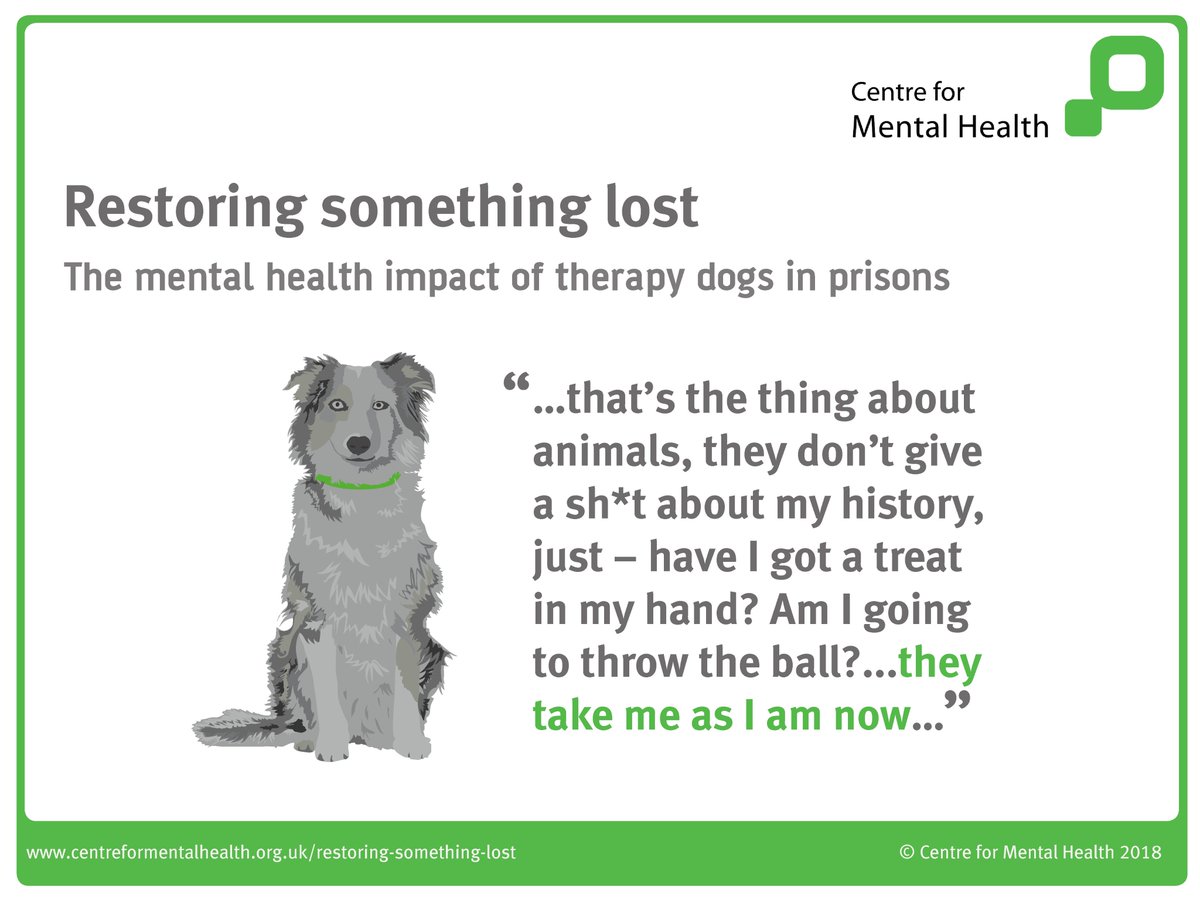 Centre for
Mental Health

Restoring something lost

The mental health impact of therapy dogs in prisons

“...that’s the thing about animals, they don’t give a sh*t about my history, just – have I got a treat in my hand? Am I going to throw the ball?...they take me as I am now...”

www.centreformentalhealth.org.uk/restoring-something-lost

© Centre for Mental Health 2018